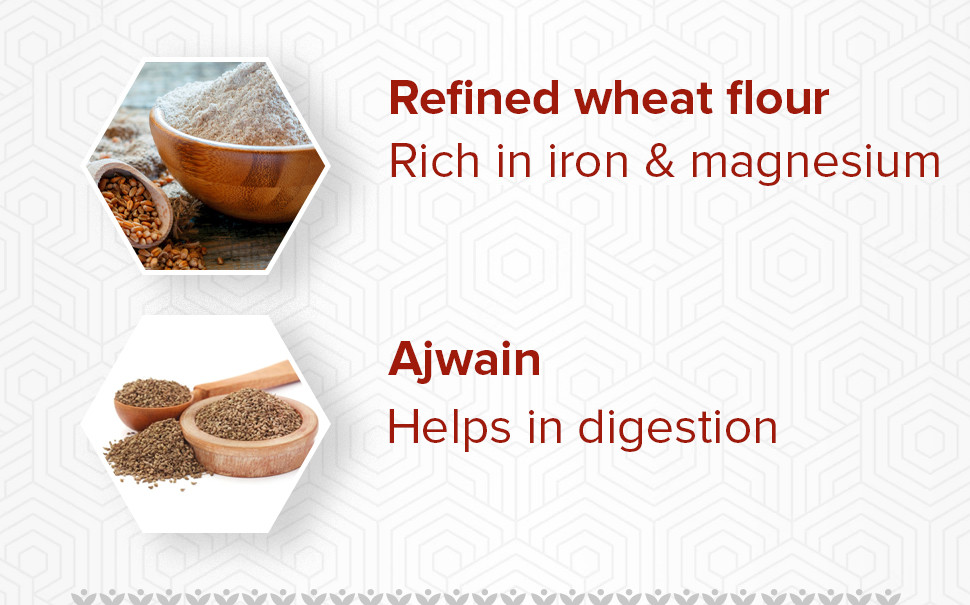 Refined wheat flour
Rich in iron & magnesium

Ajwain
Helps in digestion